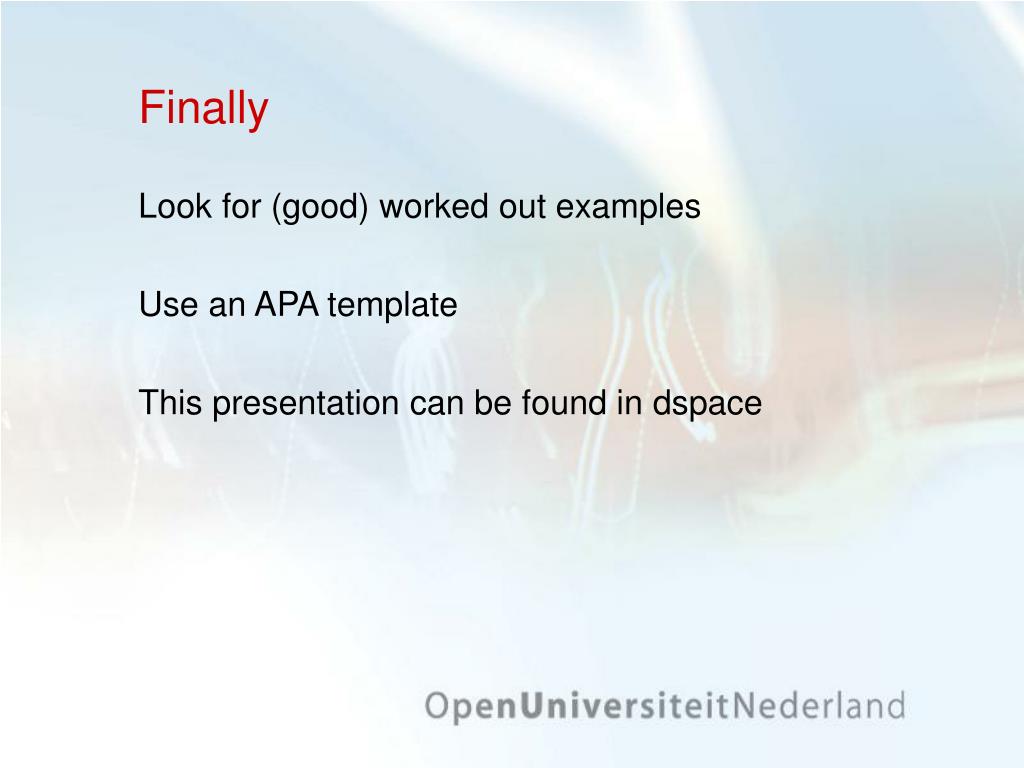 Finally

Look for (good) worked out examples

Use an APA template

This presentation can be found in dspace

OpenUniversiteitNederland